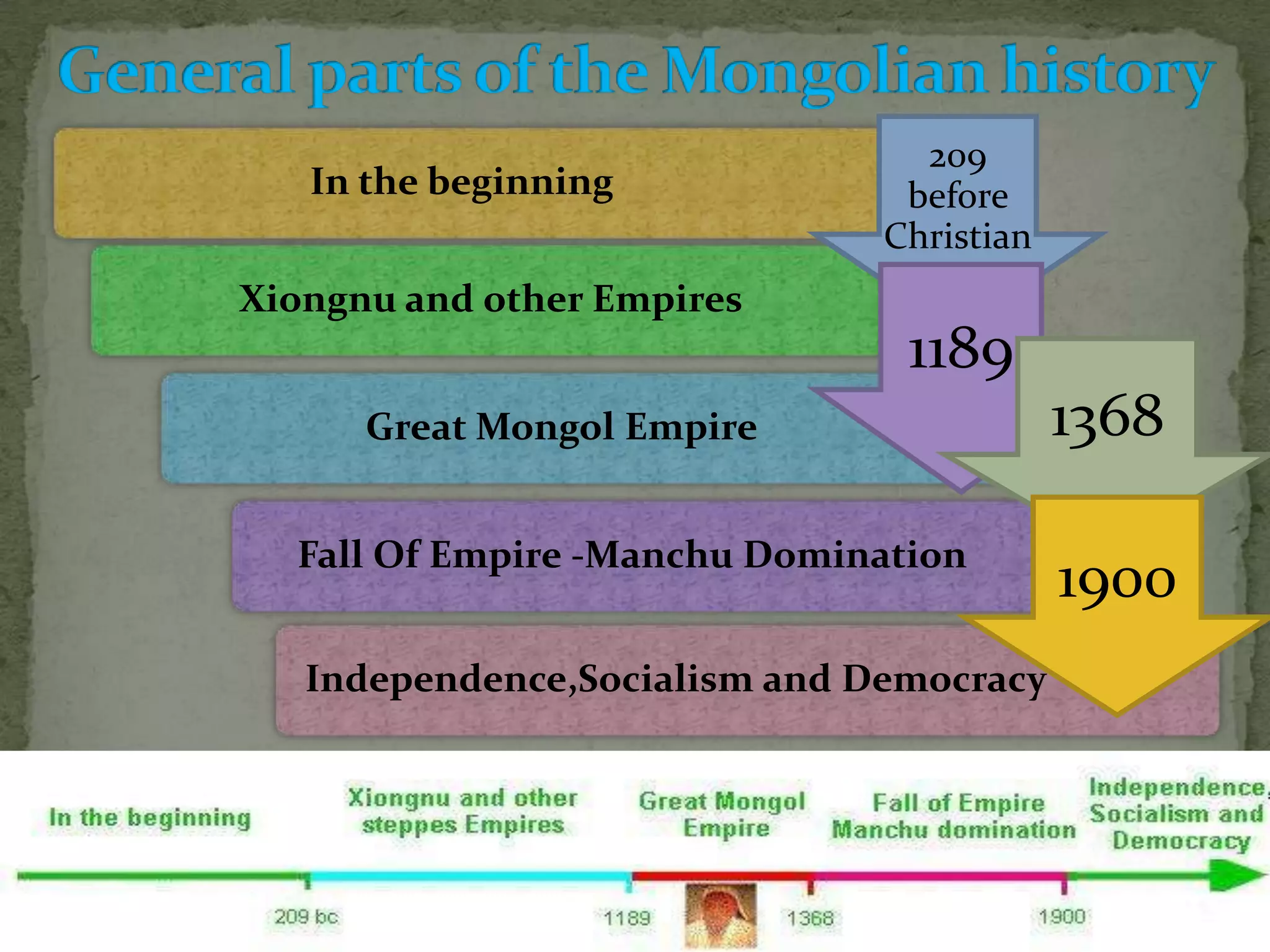 General parts of the Mongolian history

In the beginning

209 before Christian

Xiongnu and other Empires

1189

Great Mongol Empire

1368

Fall Of Empire -Manchu Domination

1900

Independence,Socialism and Democracy

In the beginning

Xiongnu and other steppes Empires

Great Mongol Empire

Fall of Empire Manchu domination

Independence, Socialism and Democracy

209 bc

1189

1368

1900